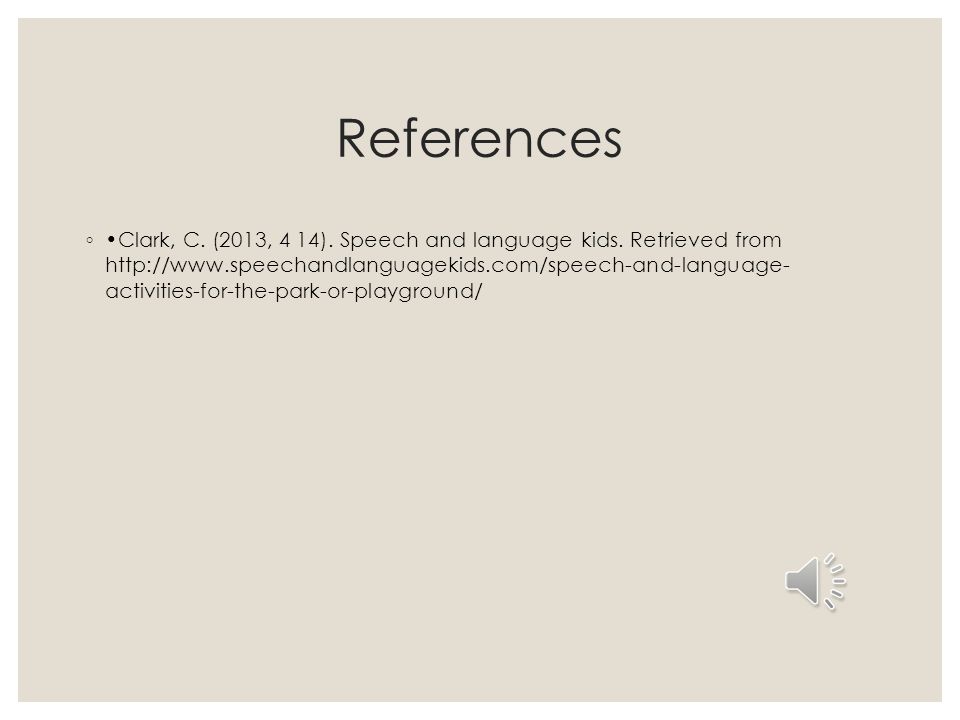 References

◦ •Clark, C. (2013, 4 14). Speech and language kids. Retrieved from http://www.speechandlanguagekids.com/speech-and-language-activities-for-the-park-or-playground/